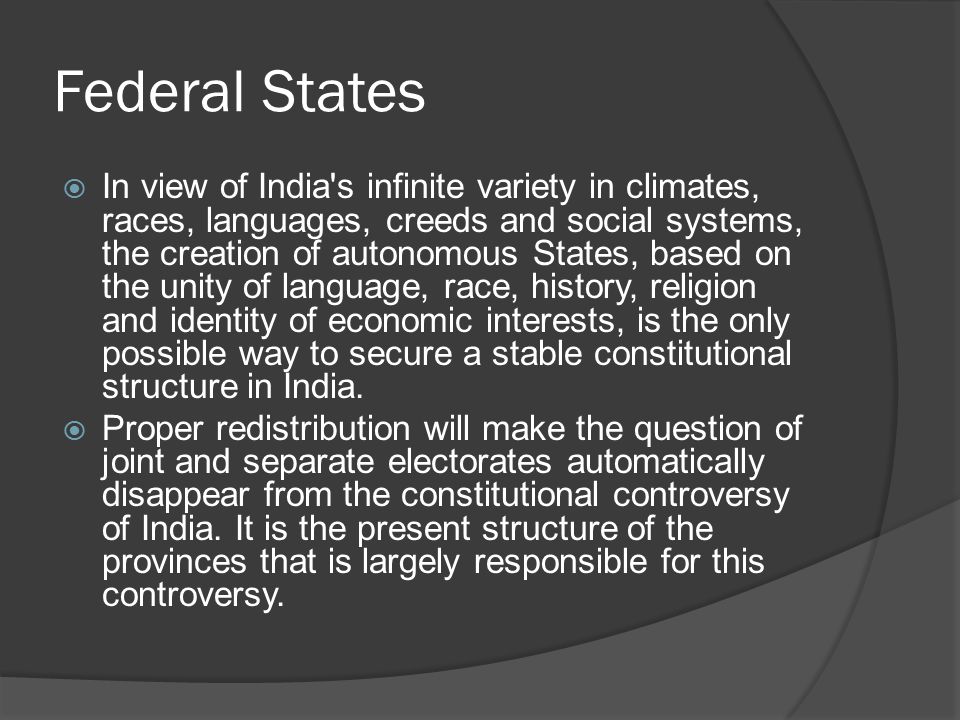 Federal States

In view of India's infinite variety in climates, races, languages, creeds and social systems, the creation of autonomous States, based on the unity of language, race, history, religion and identity of economic interests, is the only possible way to secure a stable constitutional structure in India.

Proper redistribution will make the question of joint and separate electorates automatically disappear from the constitutional controversy of India. It is the present structure of the provinces that is largely responsible for this controversy.